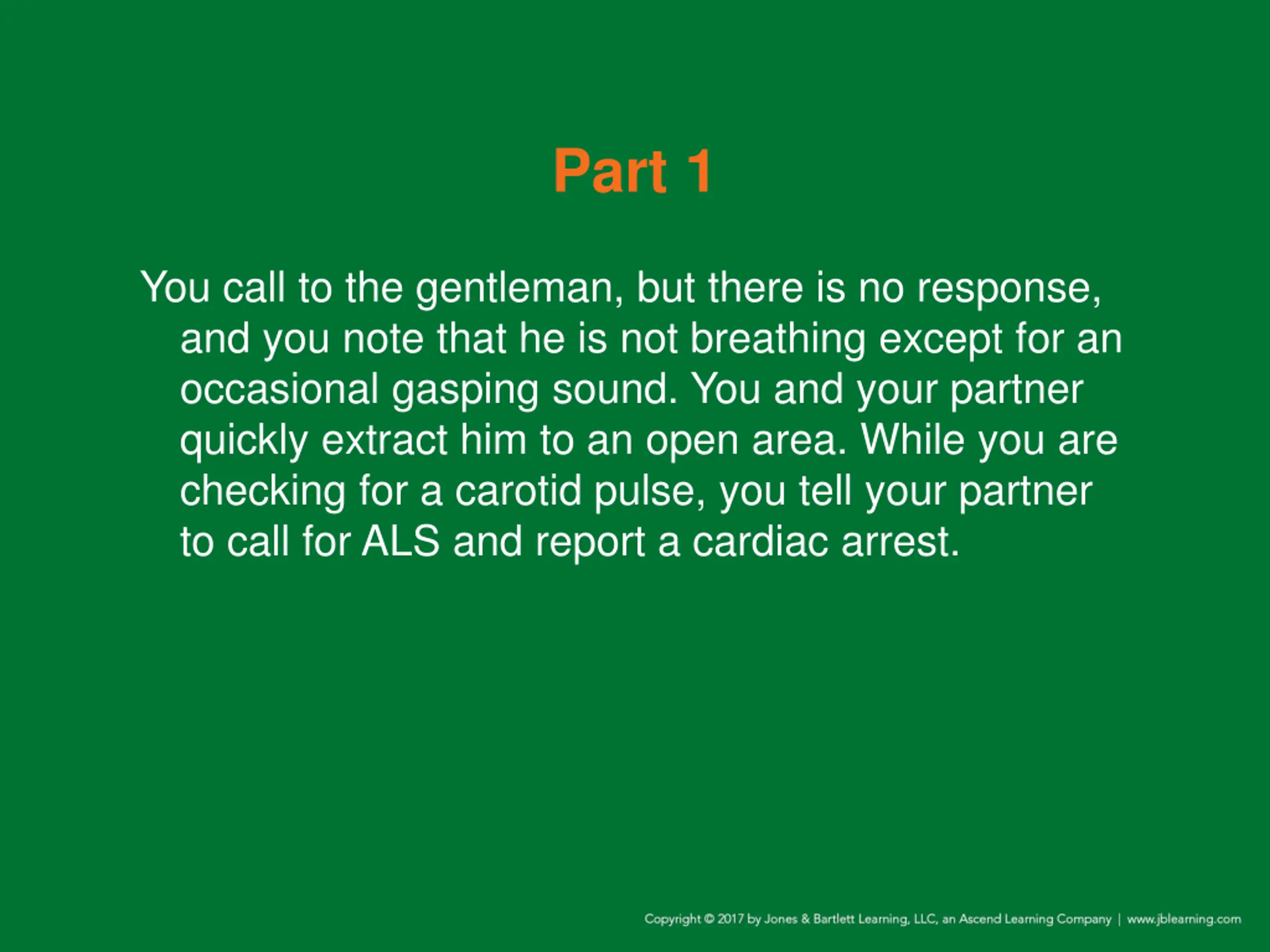 Part 1

You call to the gentleman, but there is no response, and you note that he is not breathing except for an occasional gasping sound. You and your partner quickly extract him to an open area. While you are checking for a carotid pulse, you tell your partner to call for ALS and report a cardiac arrest.

Copyright © 2017 by Jones & Bartlett Learning, LLC, an Ascend Learning Company | www.jblearning.com